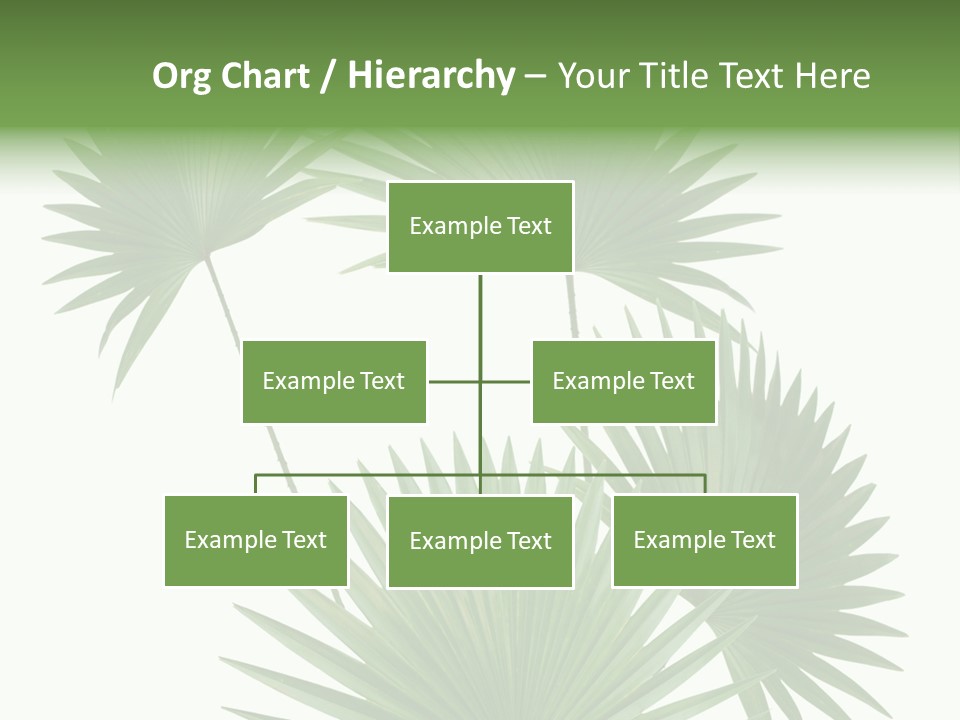 Org Chart / Hierarchy – Your Title Text Here

Example Text

Example Text

Example Text

Example Text

Example Text

Example Text